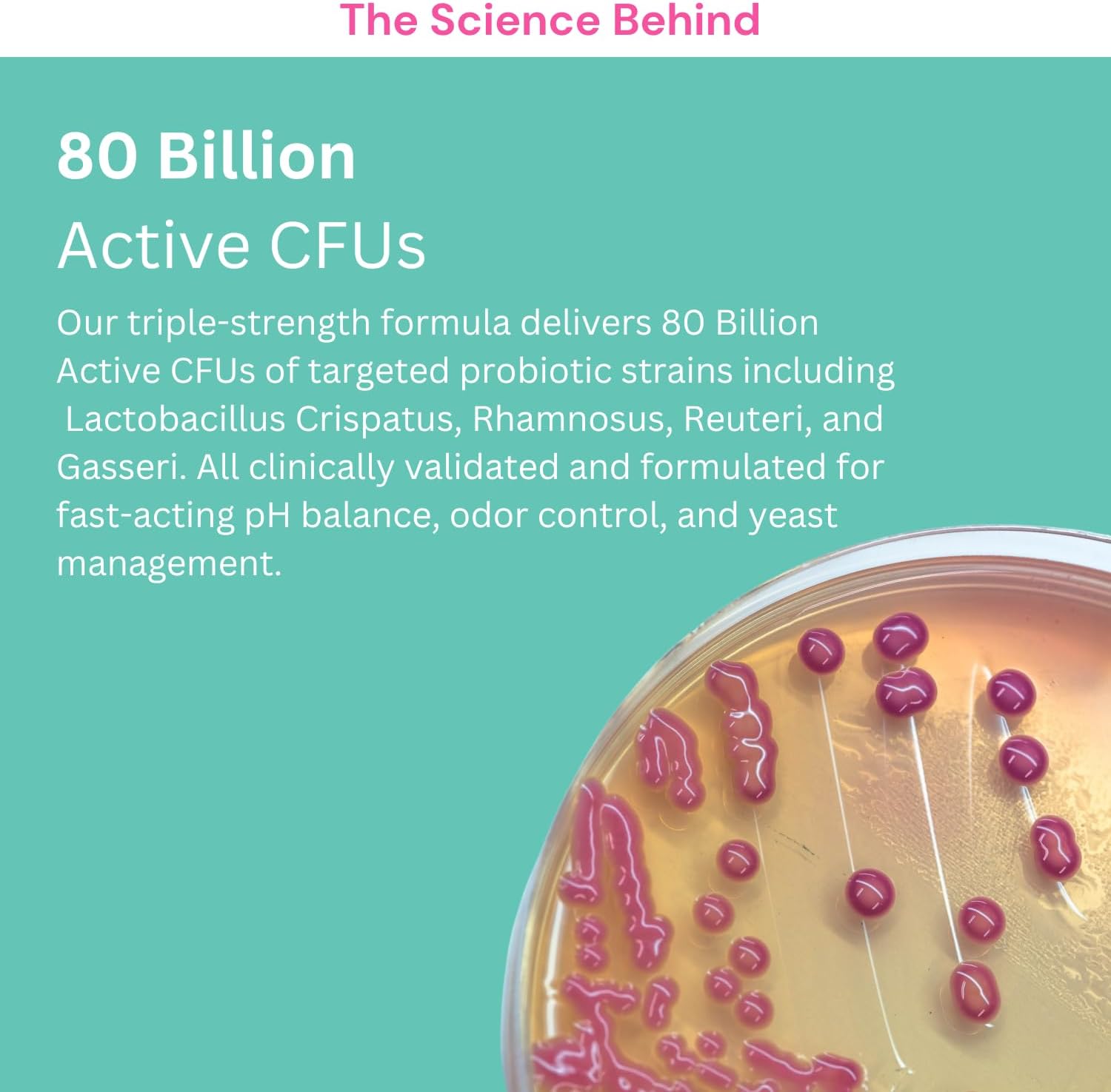 The Science Behind

80 Billion
Active CFUs

Our triple-strength formula delivers 80 Billion Active CFUs of targeted probiotic strains including Lactobacillus Crispatus, Rhamnosus, Reuteri, and Gasseri. All clinically validated and formulated for fast-acting pH balance, odor control, and yeast management.